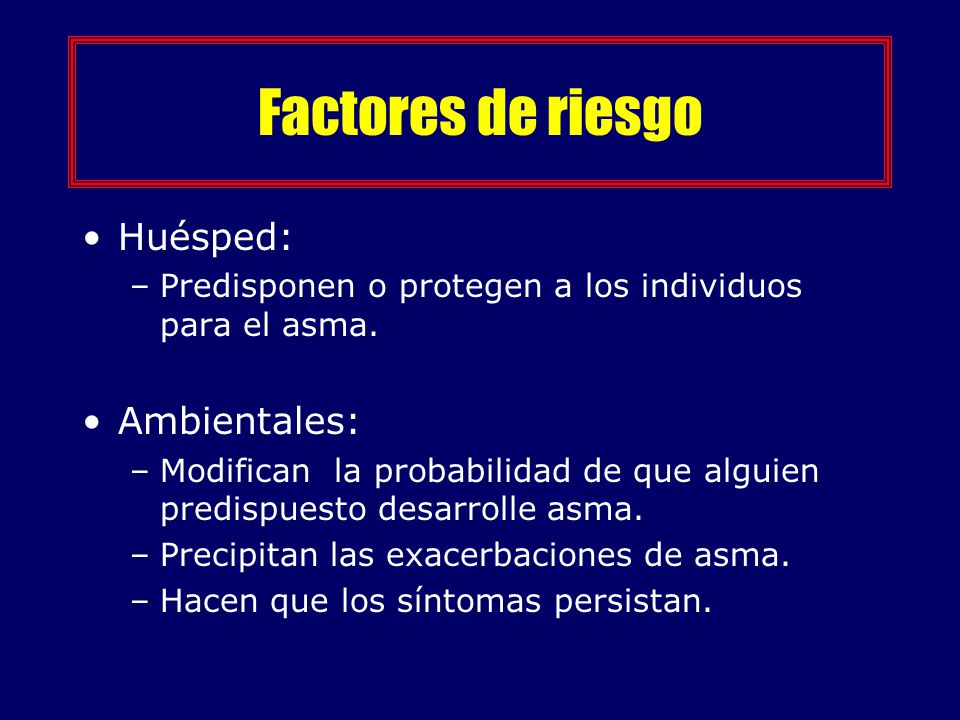 Factores de riesgo

• Huésped:
– Predisponen o protegen a los individuos para el asma.

• Ambientales:
– Modifican la probabilidad de que alguien predispuesto desarrolle asma.
– Precipitan las exacerbaciones de asma.
– Hacen que los síntomas persistan.